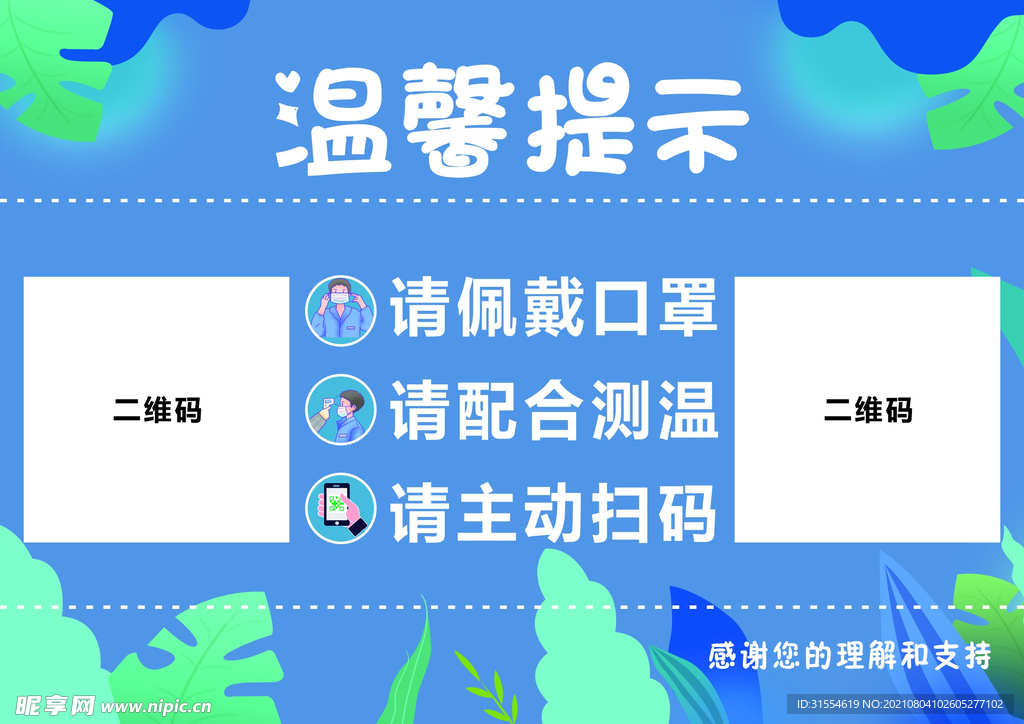 温馨提示

二维码

请佩戴口罩
请配合测温
请主动扫码

二维码

感谢您的理解和支持

昵享网 www.nipic.cn

ID:31554619 NO:20210804102605277102